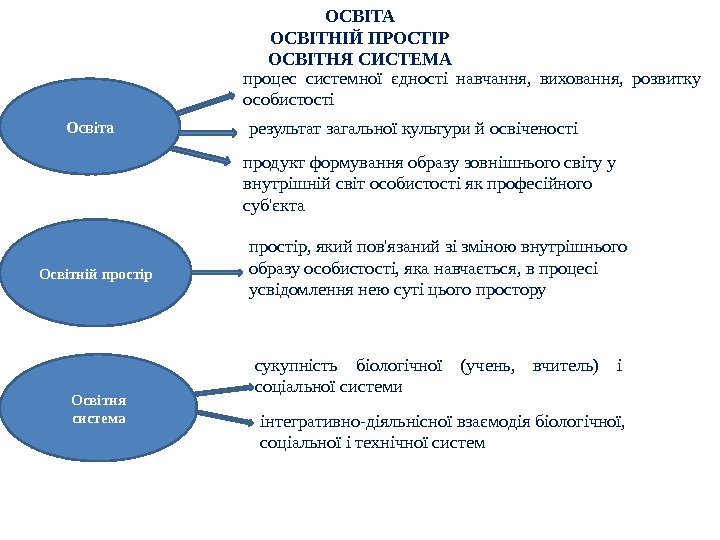 ОСВІТА
ОСВІТНІЙ ПРОСТІР
ОСВІТНЯ СИСТЕМА

Освіта

процес системної єдності навчання, виховання, розвитку особистості

результат загальної культури й освіченості

продукт формування образу зовнішнього світу у внутрішній світ особистості як професійного суб'єкта

Освітній простір

простір, який пов'язаний зі зміною внутрішнього образу особистості, яка навчається, в процесі усвідомлення нею суті цього простору

Освітня система

сукупність біологічної (учень, вчитель) і соціальної системи

інтегративно-діяльнісної взаємодія біологічної, соціальної і технічної систем